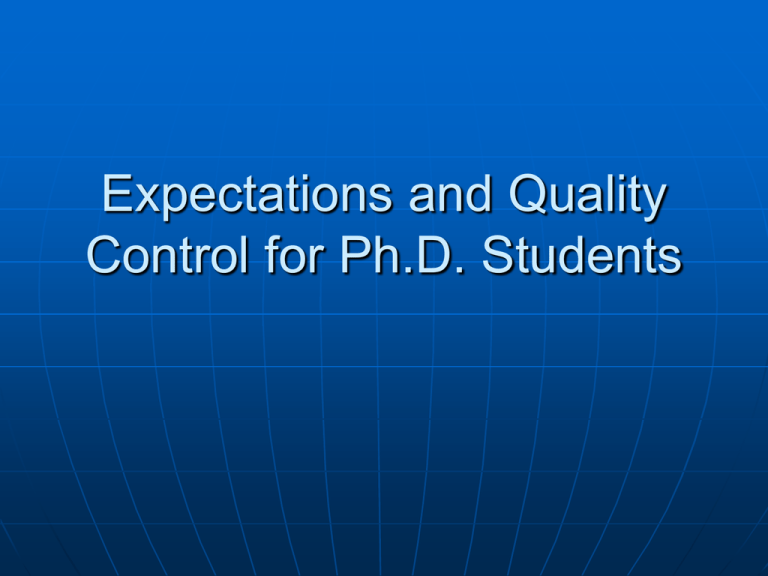 Expectations and Quality Control for Ph.D. Students